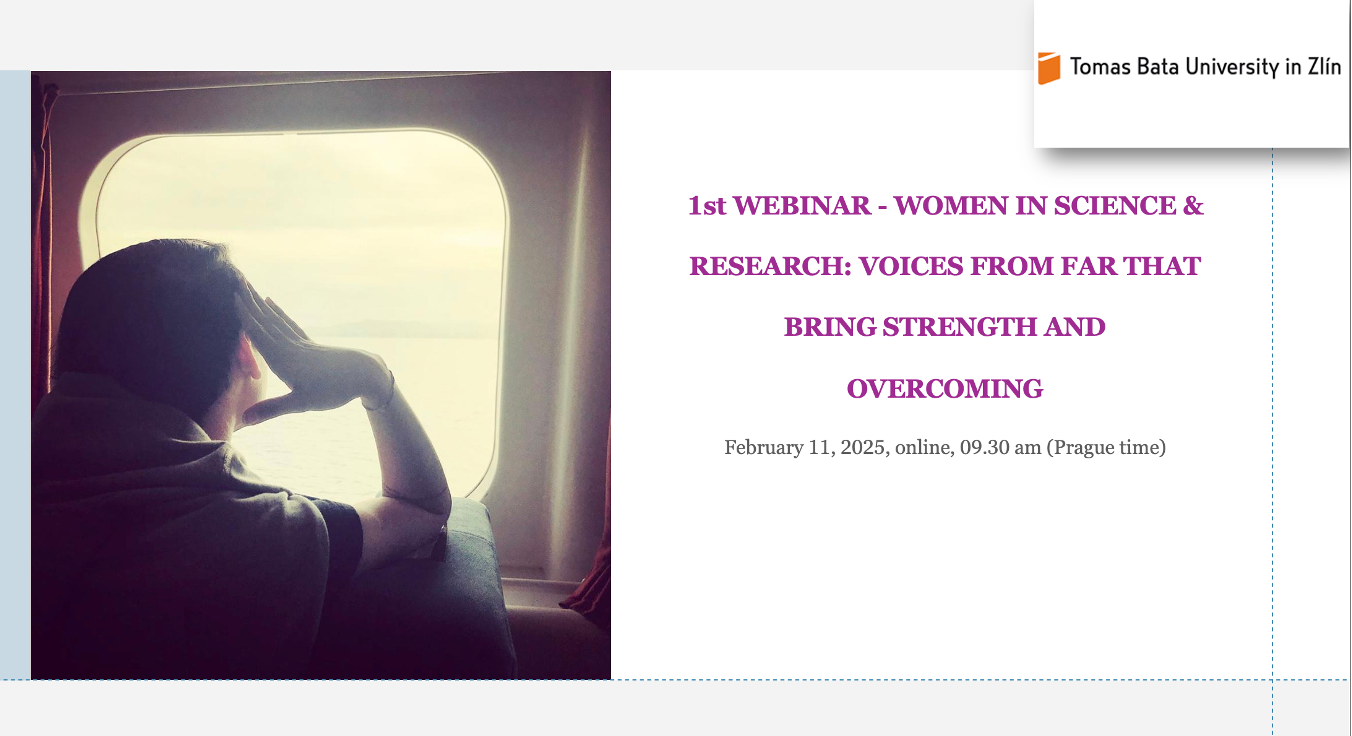 Tomas Bata University in Zlín

1st WEBINAR - WOMEN IN SCIENCE & RESEARCH: VOICES FROM FAR THAT BRING STRENGTH AND OVERCOMING

February 11, 2025, online, 09.30 am (Prague time)